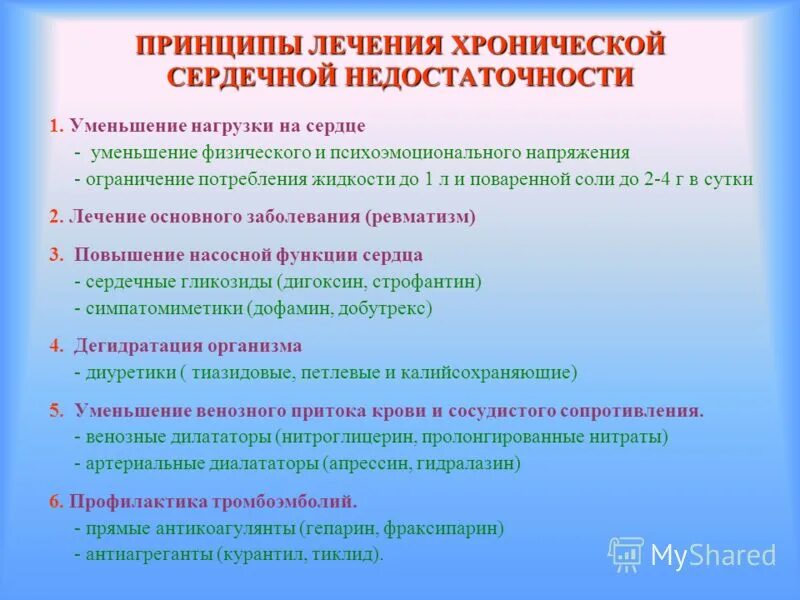 ПРИНЦИПЫ ЛЕЧЕНИЯ ХРОНИЧЕСКОЙ СЕРДЕЧНОЙ НЕДОСТАТОЧНОСТИ

1. Уменьшение нагрузки на сердце
- уменьшение физического и психоэмоционального напряжения
- ограничение потребления жидкости до 1 л и поваренной соли до 2-4 г в сутки

2. Лечение основного заболевания (ревматизм)

3. Повышение насосной функции сердца
- сердечные гликозиды (дигоксин, строфантин)
- симпатомиметики (дофамин, добутрекс)

4. Дегидратация организма
- диуретики ( тиазидовые, петлевые и калийсохраняющие)

5. Уменьшение венозного притока крови и сосудистого сопротивления.
- венозные дилататоры (нитроглицерин, пролонгированные нитраты)
- артериальные диалататоры (апрессин, гидралазин)

6. Профилактика тромбоэмболий.
- прямые антикоагулянты (гепарин, фраксипарин)
- антиагреганты (курантил, тиклид).

MyShared